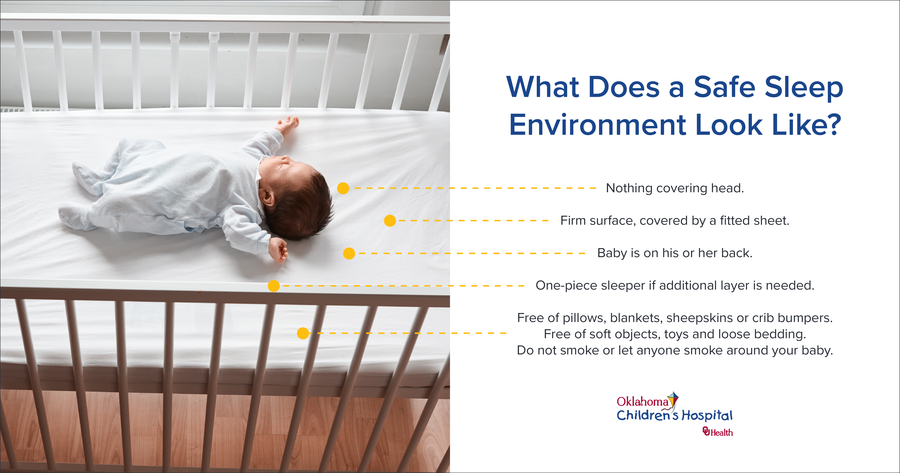 What Does a Safe Sleep Environment Look Like?

Nothing covering head.

Firm surface, covered by a fitted sheet.

Baby is on his or her back.

One-piece sleeper if additional layer is needed.

Free of pillows, blankets, sheepskins or crib bumpers.
Free of soft objects, toys and loose bedding.
Do not smoke or let anyone smoke around your baby.

Oklahoma Children's Hospital
OU Health